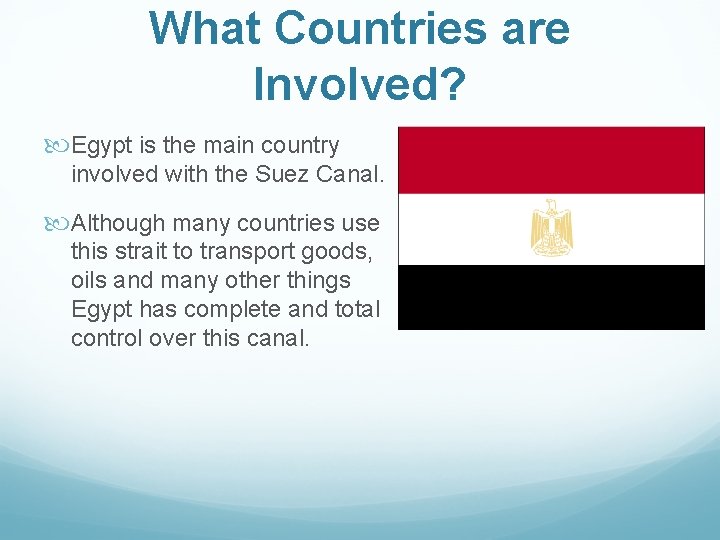 What Countries are Involved?

Egypt is the main country involved with the Suez Canal.

Although many countries use this strait to transport goods, oils and many other things Egypt has complete and total control over this canal.